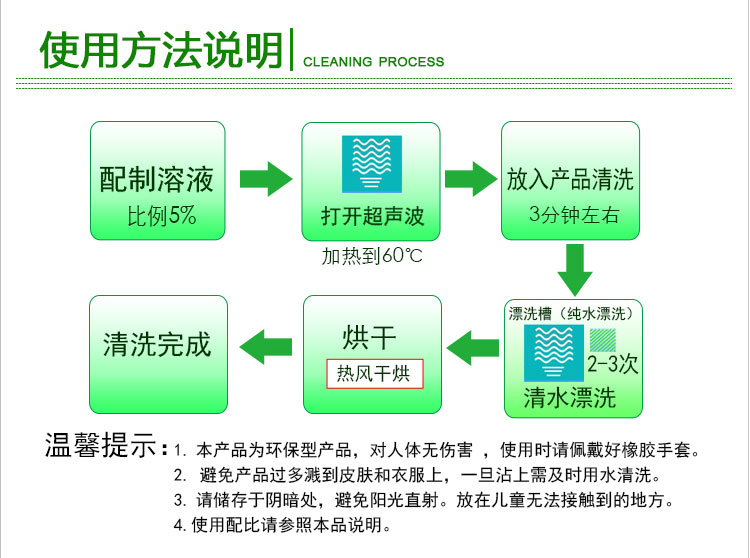 使用方法说明 CLEANING PROCESS

配制溶液
比例5%

打开超声波
加热到60℃

放入产品清洗
3分钟左右

漂洗槽（纯水漂洗）
2-3次
清水漂洗

烘干
热风干烘

清洗完成

温馨提示：1. 本产品为环保型产品，对人体无伤害，使用时请佩戴好橡胶手套。
2. 避免产品过多溅到皮肤和衣服上，一旦沾上需及时用水清洗。
3. 请储存于阴暗处，避免阳光直射。放在儿童无法接触到的地方。
4. 使用配比请参照本品说明。